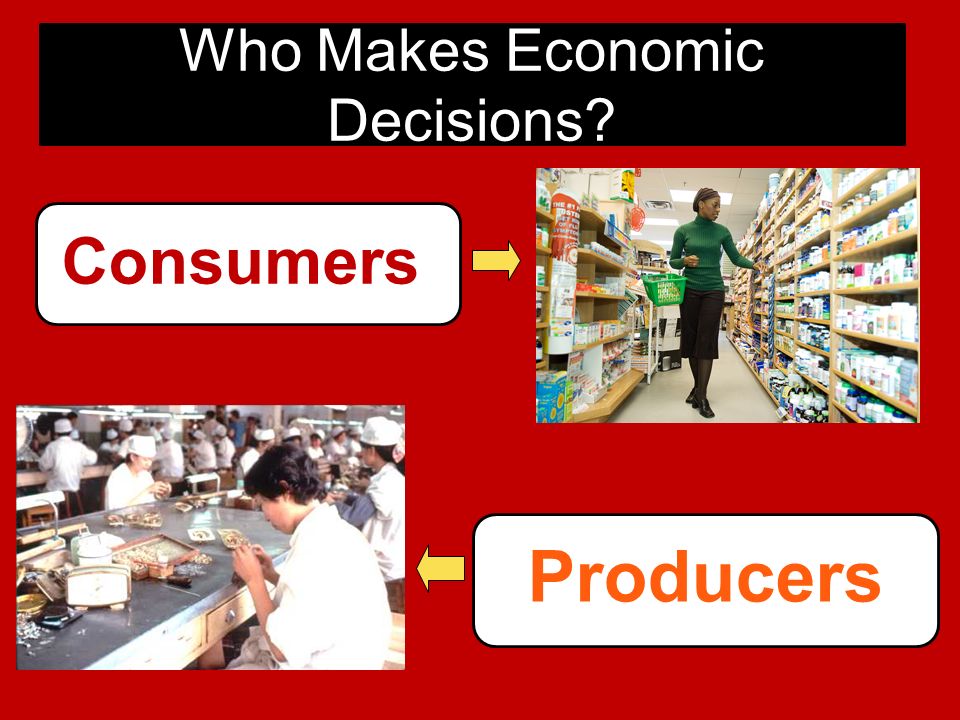 Who Makes Economic Decisions?

Consumers

Producers